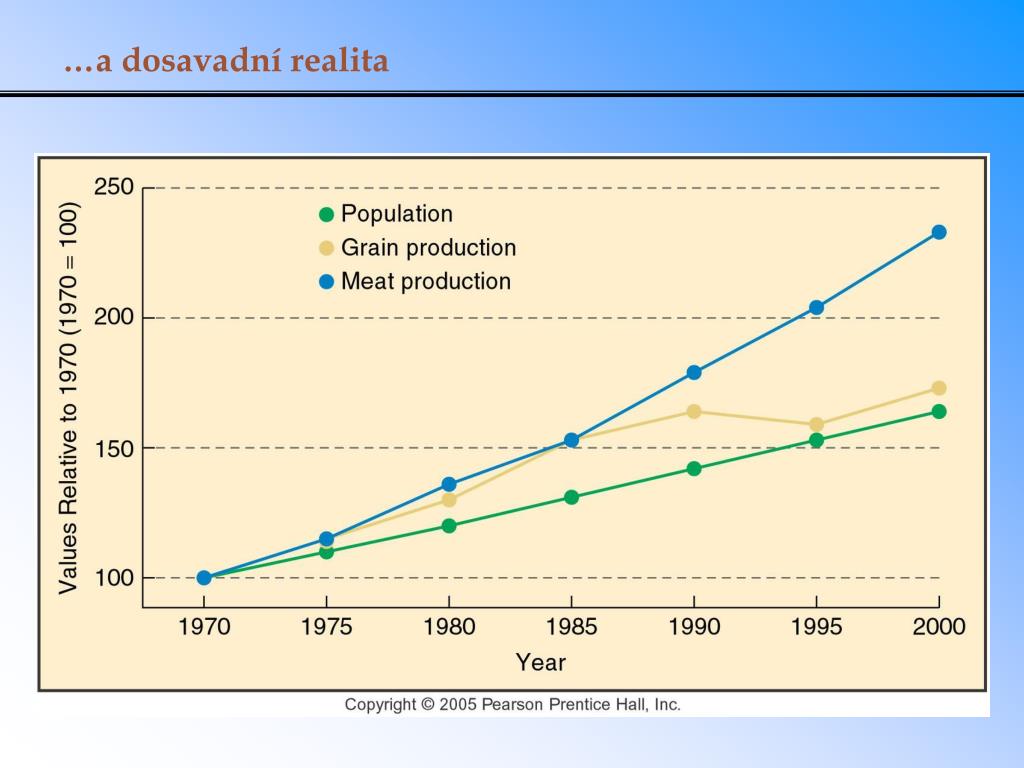 …a dosavadní realita

Values Relative to 1970 (1970 = 100)

250
200
150
100

Population
Grain production
Meat production

1970 1975 1980 1985 1990 1995 2000

Year

Copyright © 2005 Pearson Prentice Hall, Inc.